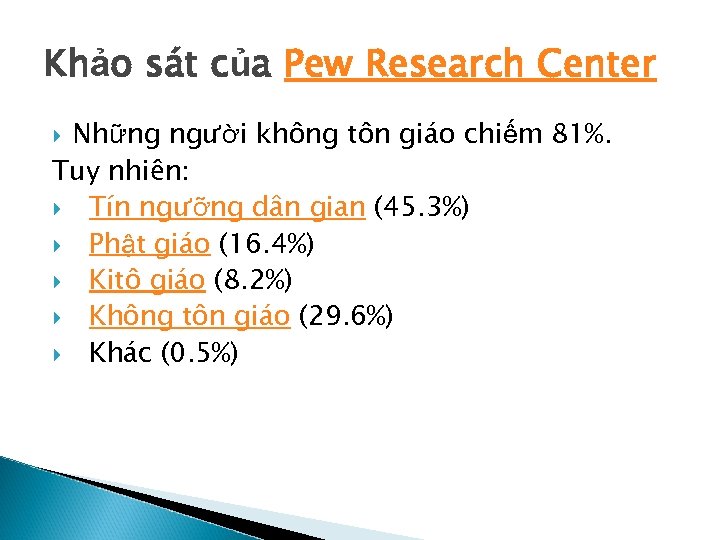 Khảo sát của Pew Research Center

Những người không tôn giáo chiếm 81%.
Tuy nhiên:

Tín ngưỡng dân gian (45.3%)

Phật giáo (16.4%)

Kitô giáo (8.2%)

Không tôn giáo (29.6%)

Khác (0.5%)